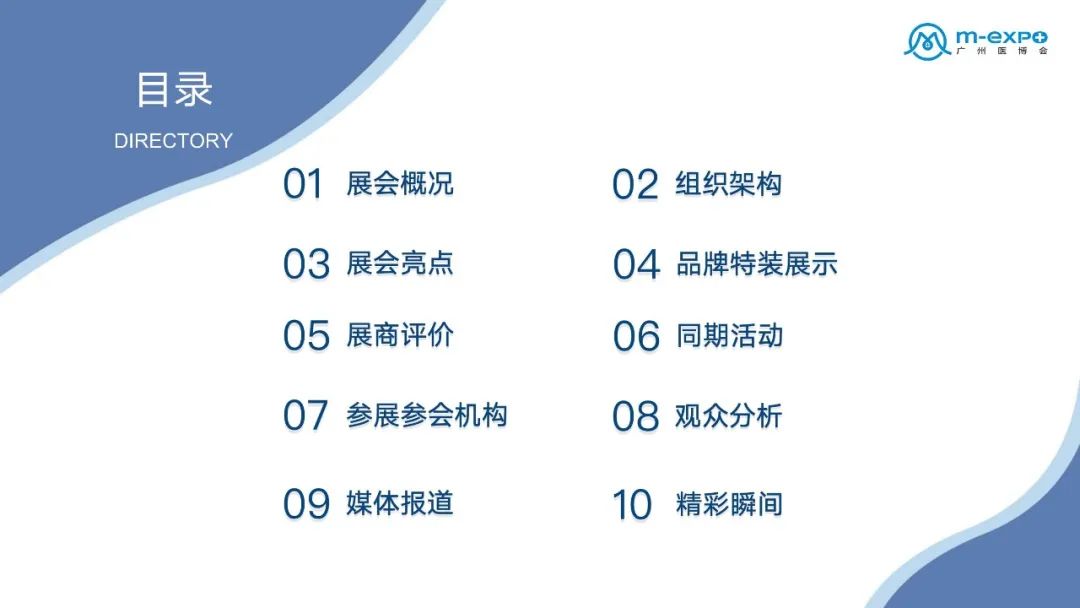 m-expo
广州医博会

目录
DIRECTORY

01 展会概况
02 组织架构
03 展会亮点
04 品牌特装展示
05 展商评价
06 同期活动
07 参展参会机构
08 观众分析
09 媒体报道
10 精彩瞬间